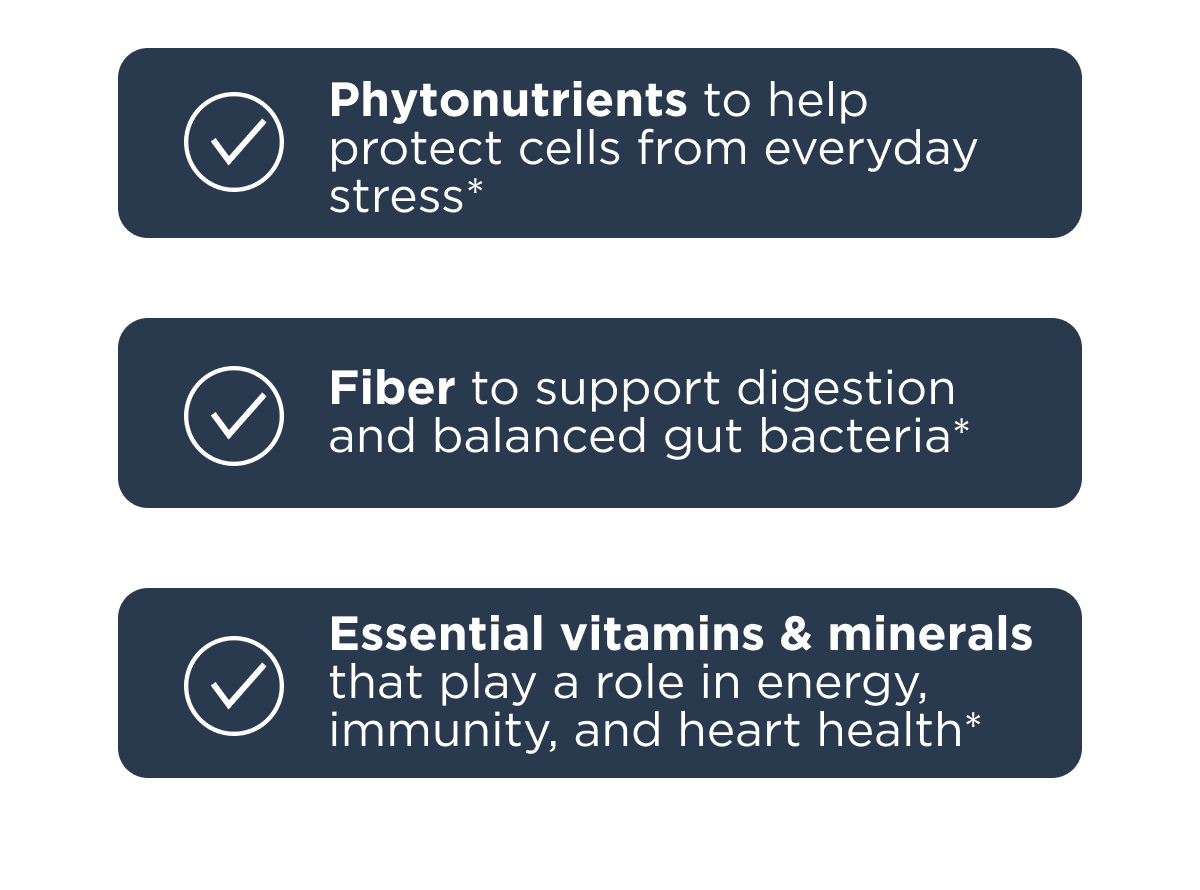 Phytonutrients to help protect cells from everyday stress*

Fiber to support digestion and balanced gut bacteria*

Essential vitamins & minerals that play a role in energy, immunity, and heart health*